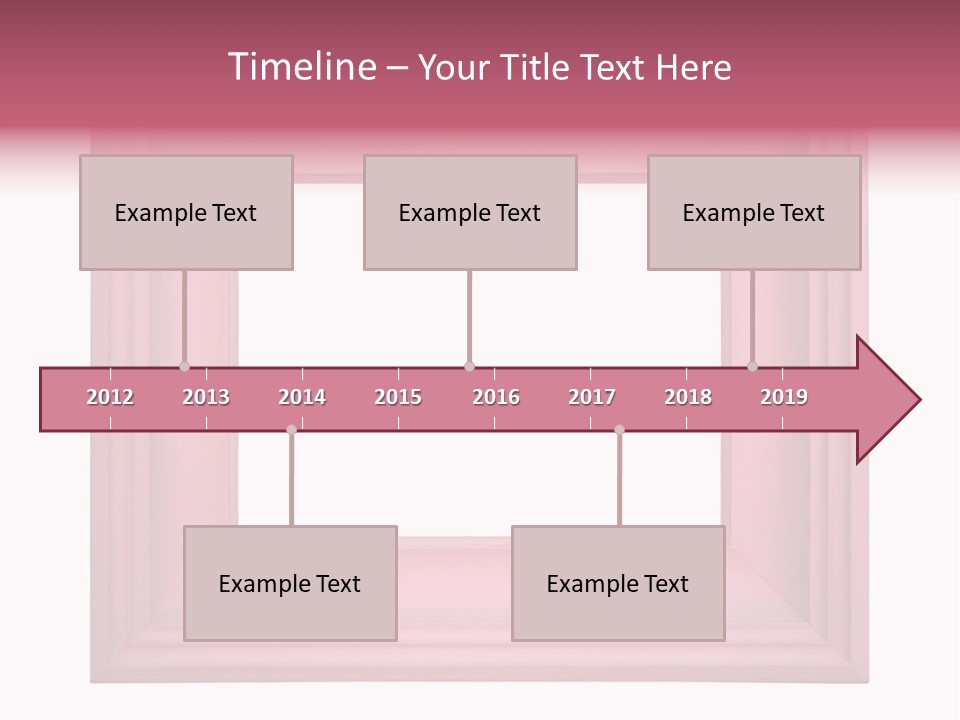 Timeline – Your Title Text Here

Example Text

Example Text

Example Text

2012 2013 2014 2015 2016 2017 2018 2019

Example Text

Example Text